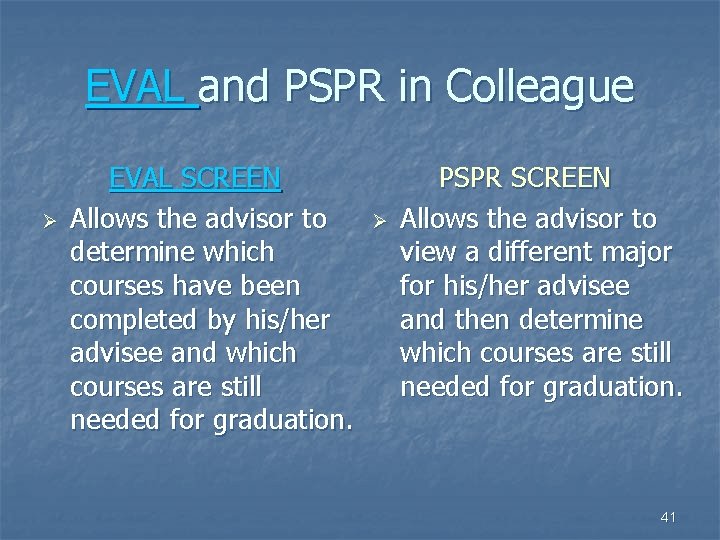 EVAL and PSPR in Colleague

EVAL SCREEN

➢ Allows the advisor to determine which courses have been completed by his/her advisee and which courses are still needed for graduation.

PSPR SCREEN

➢ Allows the advisor to view a different major for his/her advisee and then determine which courses are still needed for graduation.

41